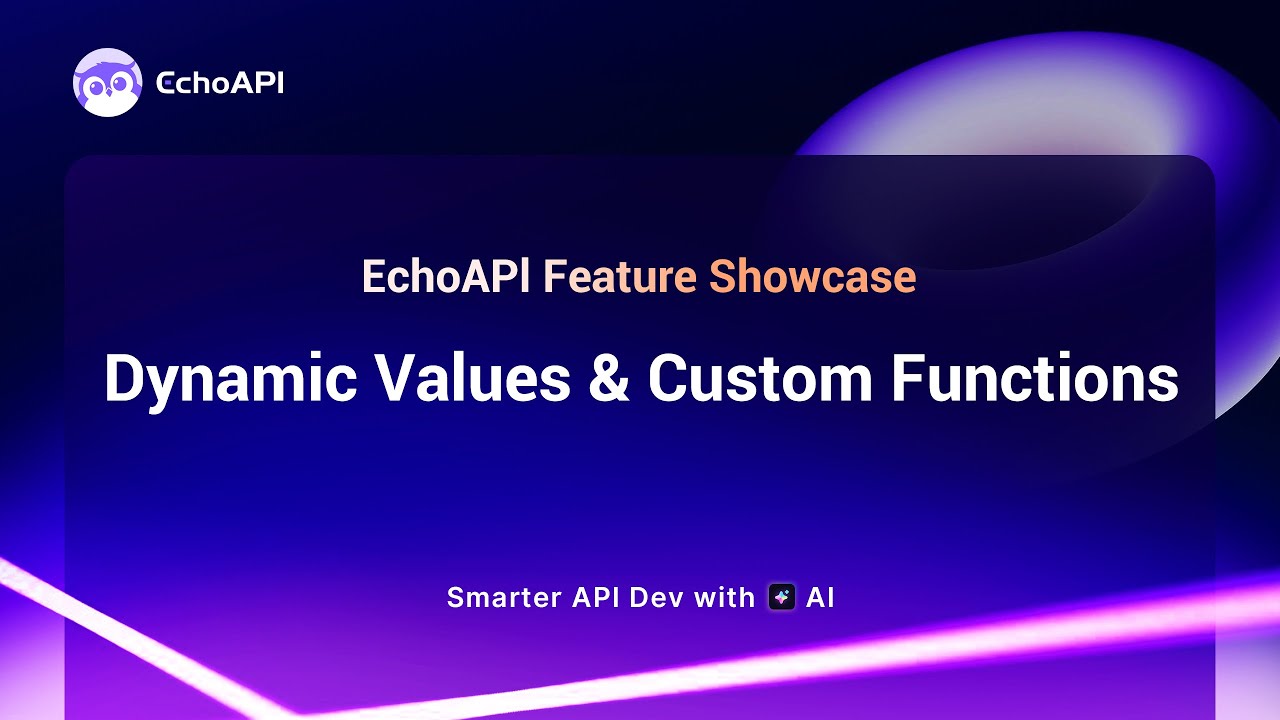 EchoAPI

EchoAPI Feature Showcase

Dynamic Values & Custom Functions

Smarter API Dev with AI